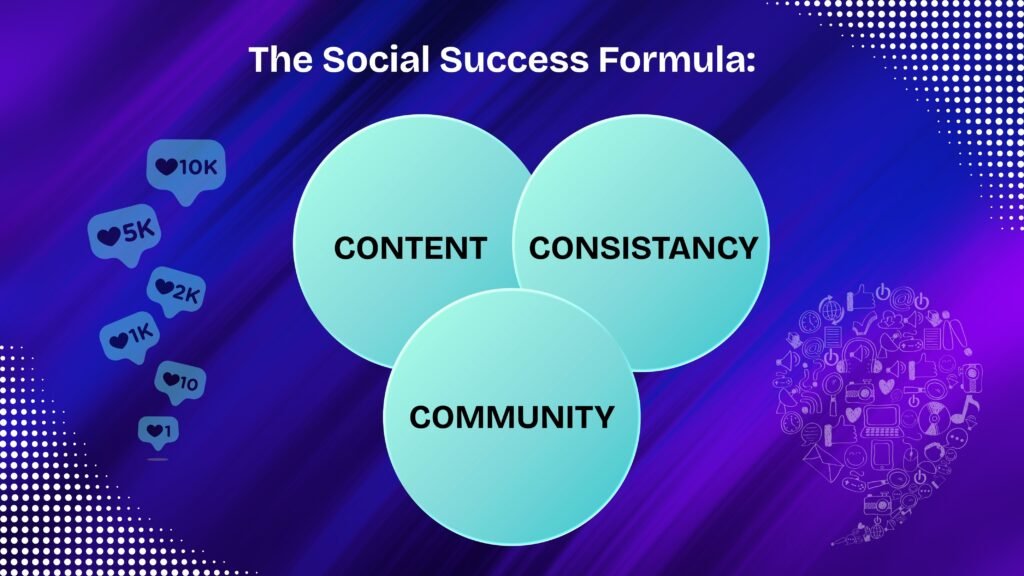 The Social Success Formula:

10K

5K

2K

1K

10

1

CONTENT

CONSISTANCY

COMMUNITY